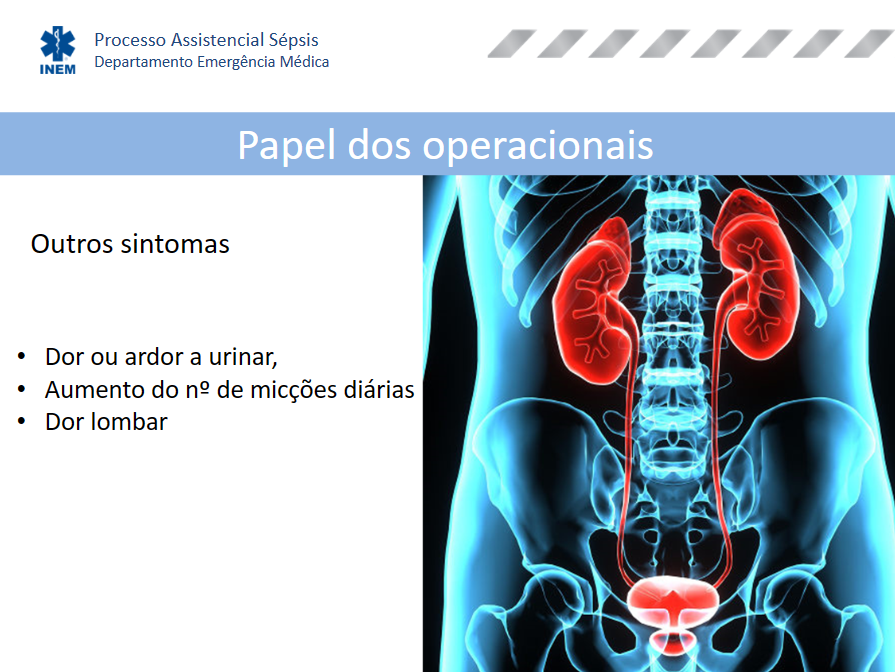 INEM
Processo Assistencial Sépsis
Departamento Emergência Médica

Papel dos operacionais

Outros sintomas

• Dor ou ardor a urinar,
• Aumento do nº de micções diárias
• Dor lombar